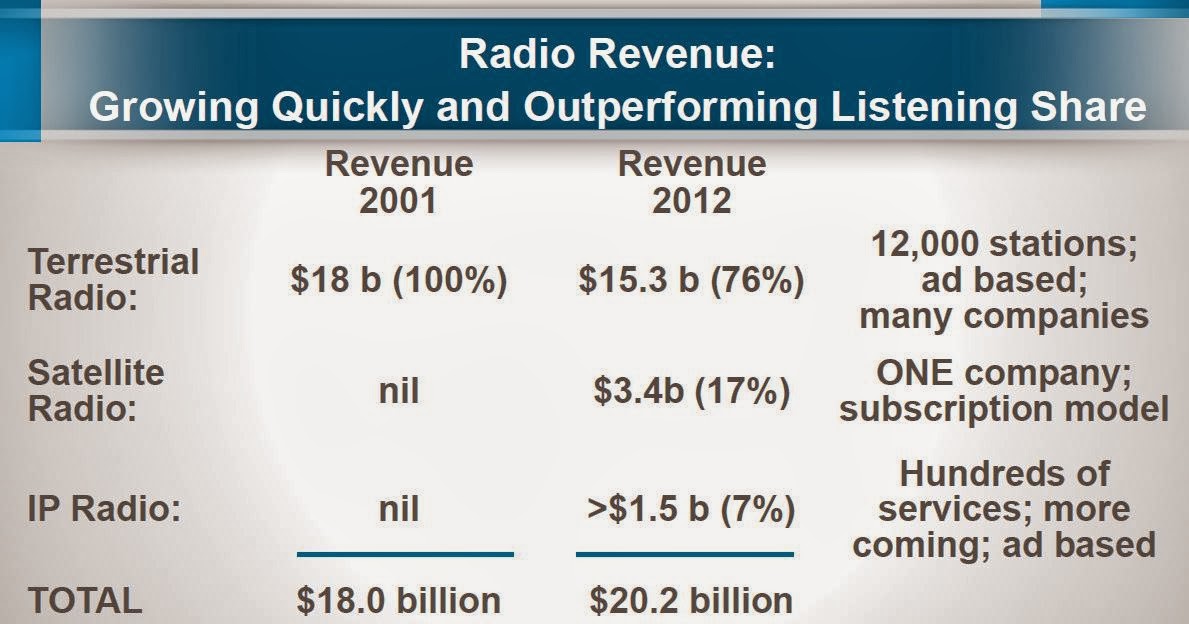 Radio Revenue:
Growing Quickly and Outperforming Listening Share

| | Revenue 2001 | Revenue 2012 | |
|---|---|---|---|
| Terrestrial Radio: | \$18 b (100%) | \$15.3 b (76%) | 12,000 stations; ad based; many companies |
| Satellite Radio: | nil | \$3.4b (17%) | ONE company; subscription model |
| IP Radio: | nil | >\$1.5 b (7%) | Hundreds of services; more coming; ad based |
| TOTAL | \$18.0 billion | \$20.2 billion | |